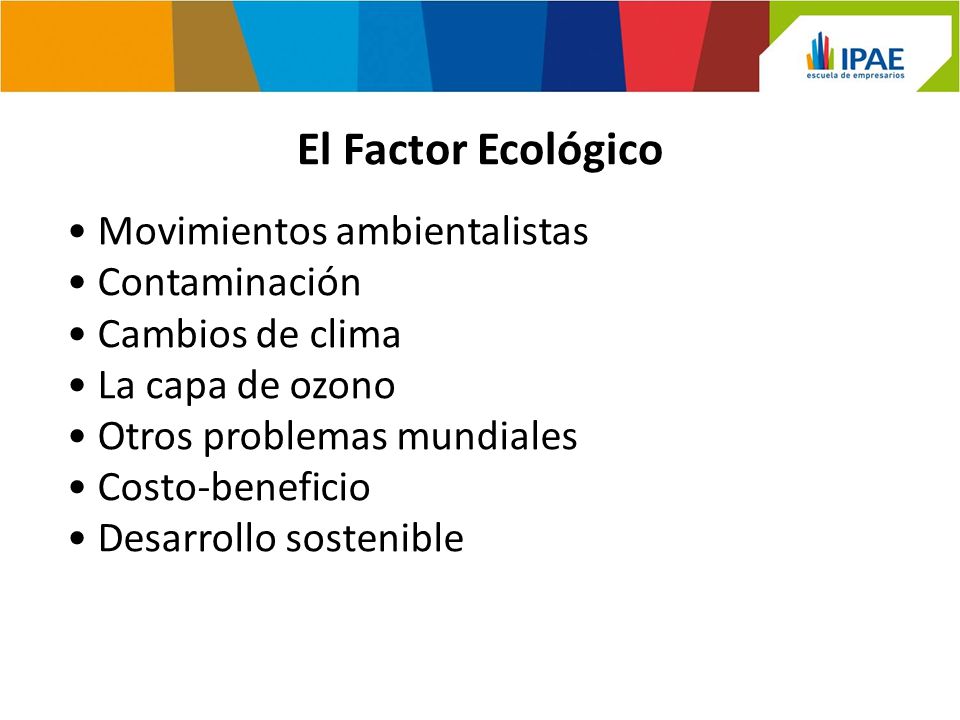 IPAE
escuela de empresarios

El Factor Ecológico

• Movimientos ambientalistas
• Contaminación
• Cambios de clima
• La capa de ozono
• Otros problemas mundiales
• Costo-beneficio
• Desarrollo sostenible